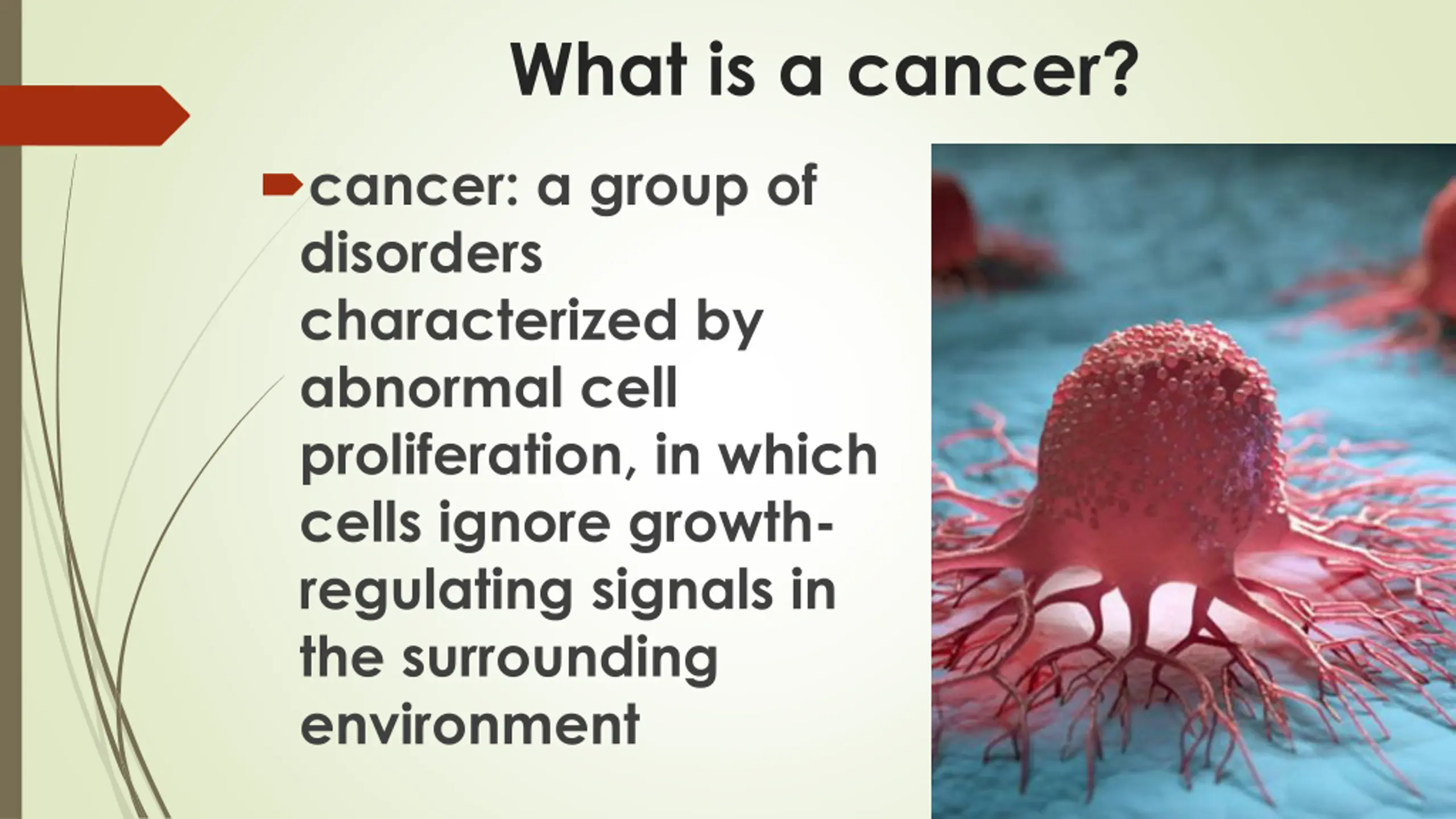 What is a cancer?

cancer: a group of disorders characterized by abnormal cell proliferation, in which cells ignore growth-regulating signals in the surrounding environment